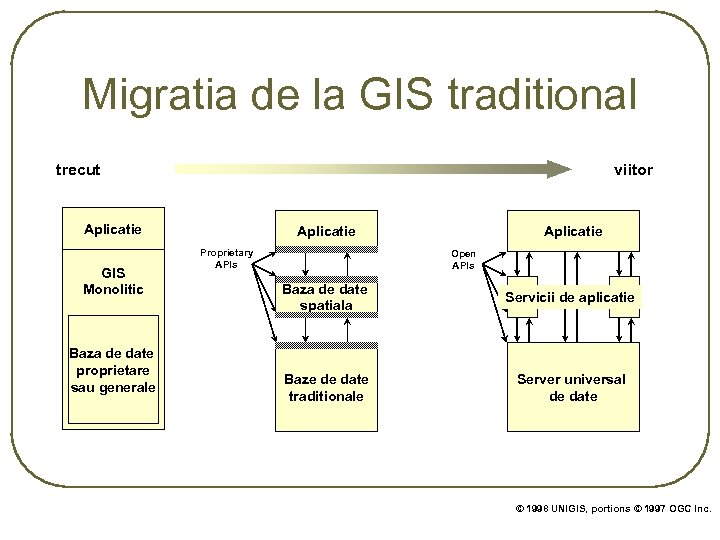 Migratia de la GIS traditional

trecut

viitor

Aplicatie

GIS Monolitic

Baza de date proprietare sau generale

Proprietary APIs

Aplicatie

Baza de date spatiala

Baze de date traditionale

Open APIs

Aplicatie

Servicii de aplicatie

Server universal de date

© 1998 UNIGIS, portions © 1997 OGC Inc.